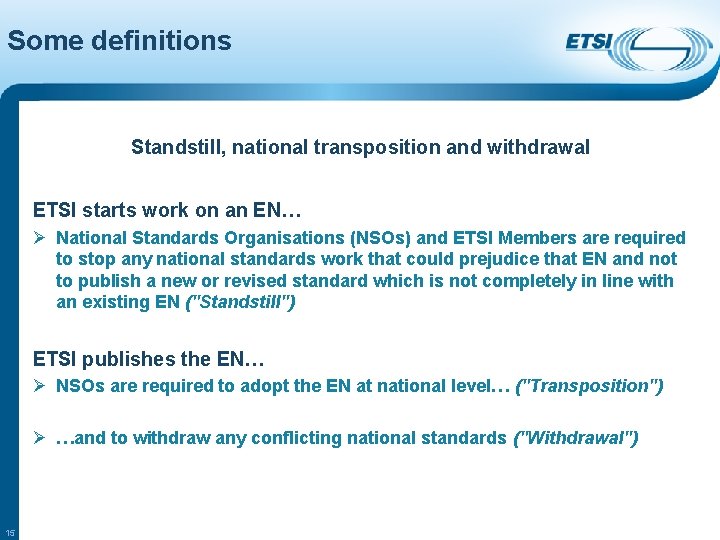 Some definitions

ETSI

Standstill, national transposition and withdrawal

ETSI starts work on an EN…

➢ National Standards Organisations (NSOs) and ETSI Members are required to stop any national standards work that could prejudice that EN and not to publish a new or revised standard which is not completely in line with an existing EN ("Standstill")

ETSI publishes the EN…

➢ NSOs are required to adopt the EN at national level… ("Transposition")

➢ …and to withdraw any conflicting national standards ("Withdrawal")

15